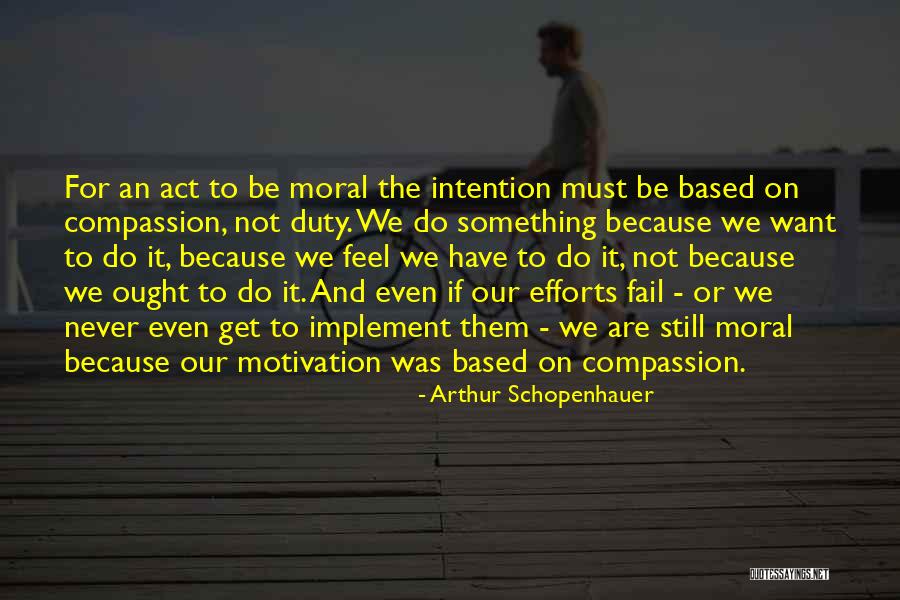 For an act to be moral the intention must be based on compassion, not duty. We do something because we want to do it, because we feel we have to do it, not because we ought to do it. And even if our efforts fail - or we never even get to implement them - we are still moral because our motivation was based on compassion.

- Arthur Schopenhauer

QUOTESSAYINGS.NET